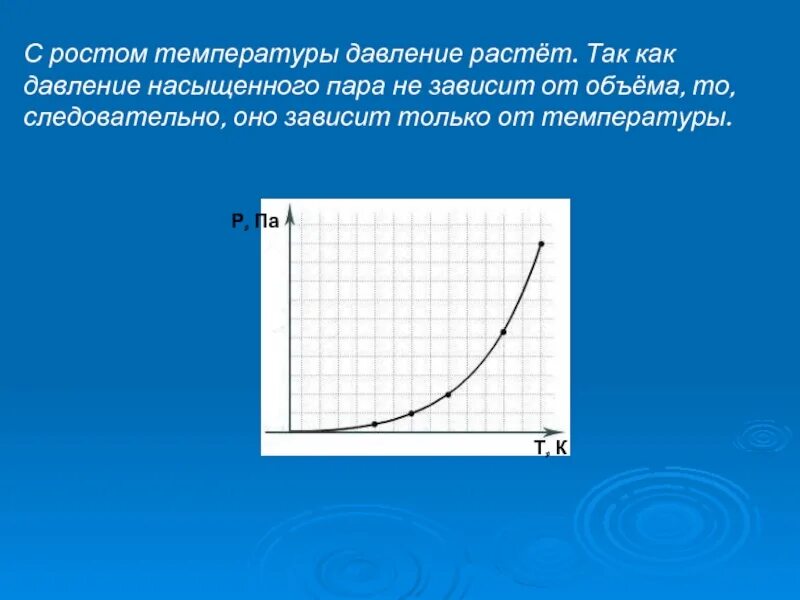 С ростом температуры давление растёт. Так как давление насыщенного пара не зависит от объёма, то, следовательно, оно зависит только от температуры.

Р, Па

Т, К